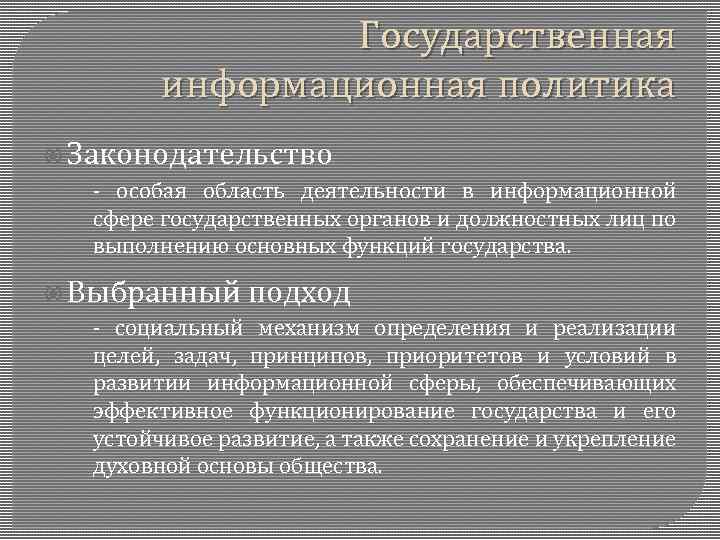 Государственная информационная политика

Законодательство

- особая область деятельности в информационной сфере государственных органов и должностных лиц по выполнению основных функций государства.

Выбранный подход

- социальный механизм определения и реализации целей, задач, принципов, приоритетов и условий в развитии информационной сферы, обеспечивающих эффективное функционирование государства и его устойчивое развитие, а также сохранение и укрепление духовной основы общества.